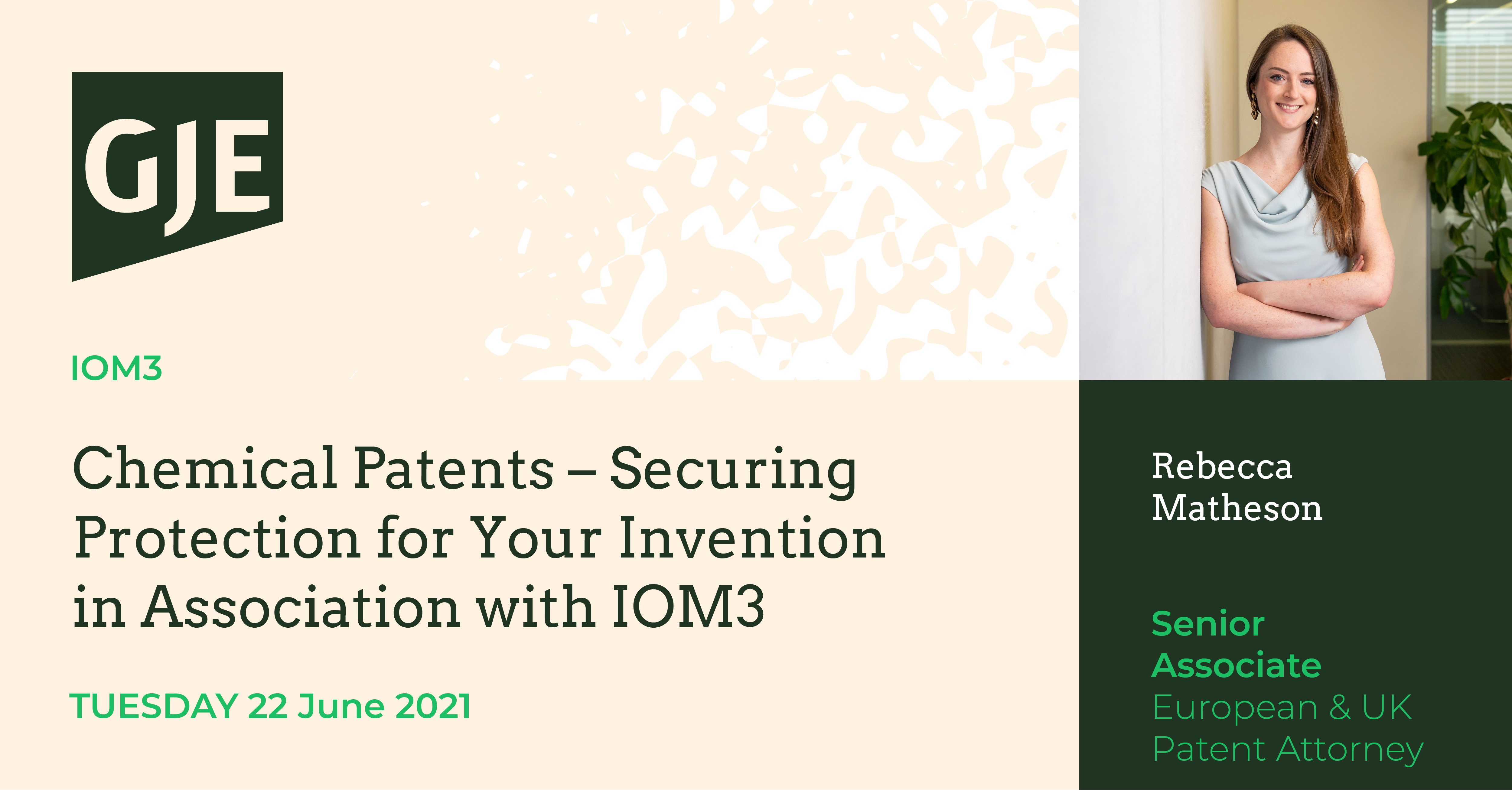 GJE

IOM3

Chemical Patents – Securing Protection for Your Invention in Association with IOM3

TUESDAY 22 June 2021

Rebecca Matheson

Senior Associate
European & UK Patent Attorney